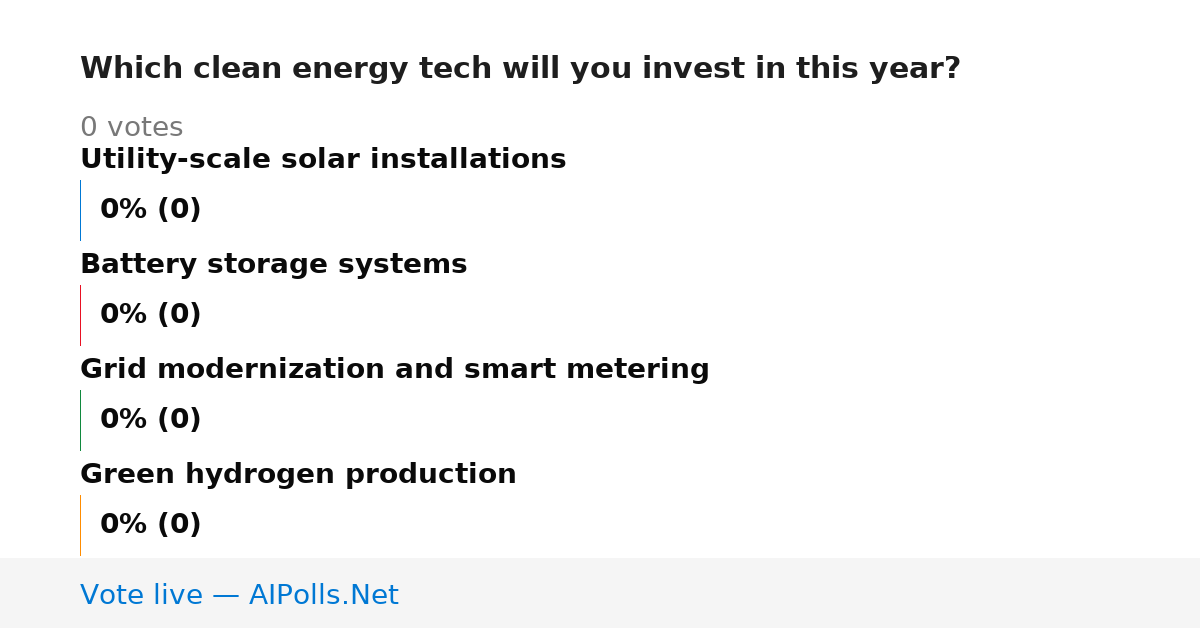 Which clean energy tech will you invest in this year?

0 votes

Utility-scale solar installations

0% (0)

Battery storage systems

0% (0)

Grid modernization and smart metering

0% (0)

Green hydrogen production

0% (0)

Vote live — AIPolls.Net